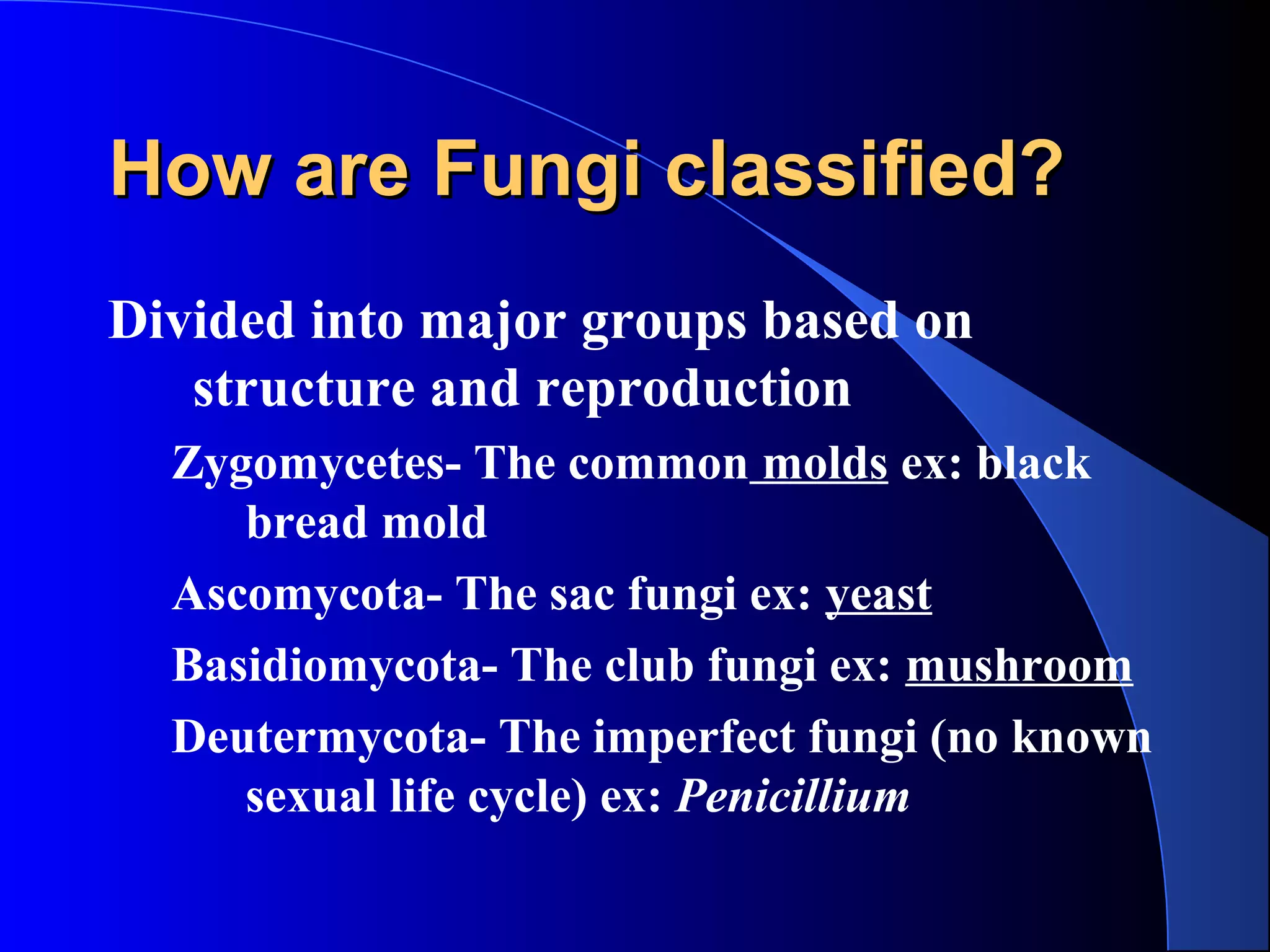 How are Fungi classified?

Divided into major groups based on structure and reproduction

Zygomycetes- The common molds ex: black bread mold

Ascomycota- The sac fungi ex: yeast

Basidiomycota- The club fungi ex: mushroom

Deutermycota- The imperfect fungi (no known sexual life cycle) ex: Penicillium